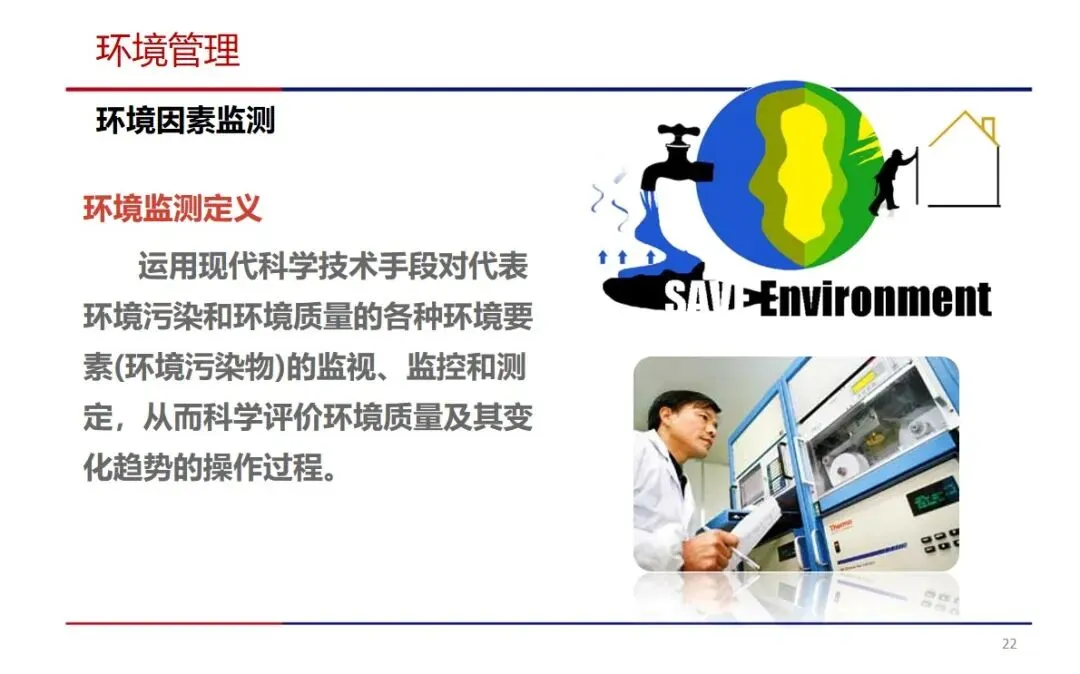 环境管理

环境因素监测

环境监测定义

运用现代科学技术手段对代表环境污染和环境质量的各种环境要素(环境污染物)的监视、监控和测定，从而科学评价环境质量及其变化趋势的操作过程。

SAVE Environment

Thermo

22